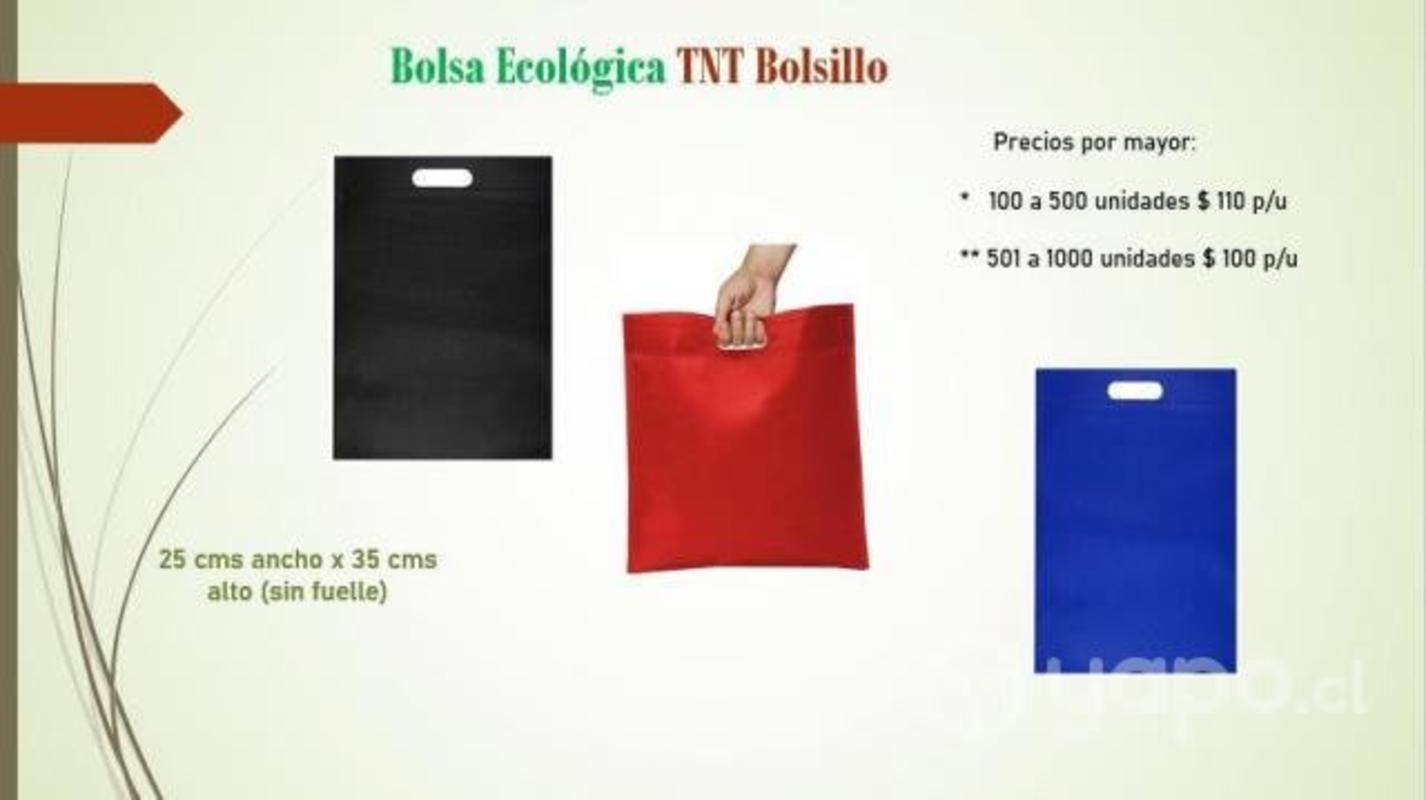 Bolsa Ecológica TNT Bolsillo

Precios por mayor:

* 100 a 500 unidades $ 110 p/u

** 501 a 1000 unidades $ 100 p/u

25 cms ancho x 35 cms alto (sin fuelle)

yapo.cl